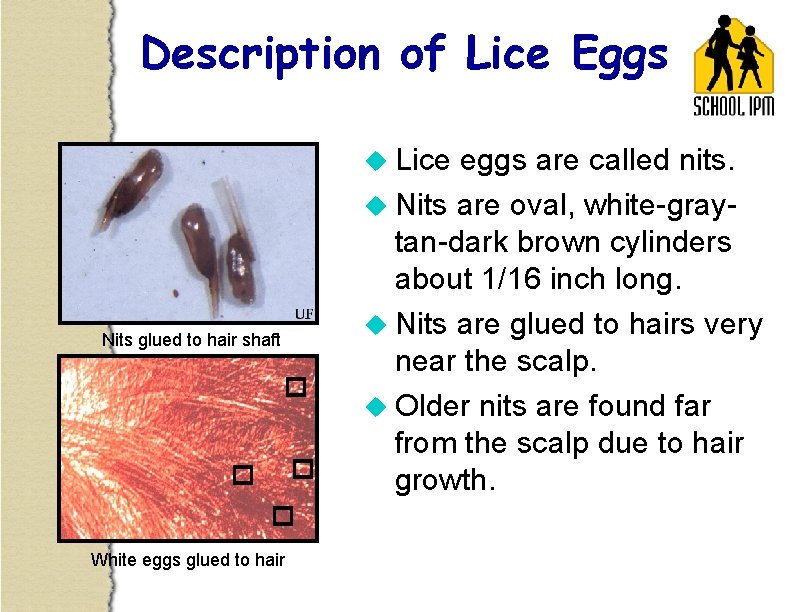 Description of Lice Eggs

SCHOOL IPM

UF

Nits glued to hair shaft

White eggs glued to hair

Lice eggs are called nits.

Nits are oval, white-gray-tan-dark brown cylinders about 1/16 inch long.

Nits are glued to hairs very near the scalp.

Older nits are found far from the scalp due to hair growth.